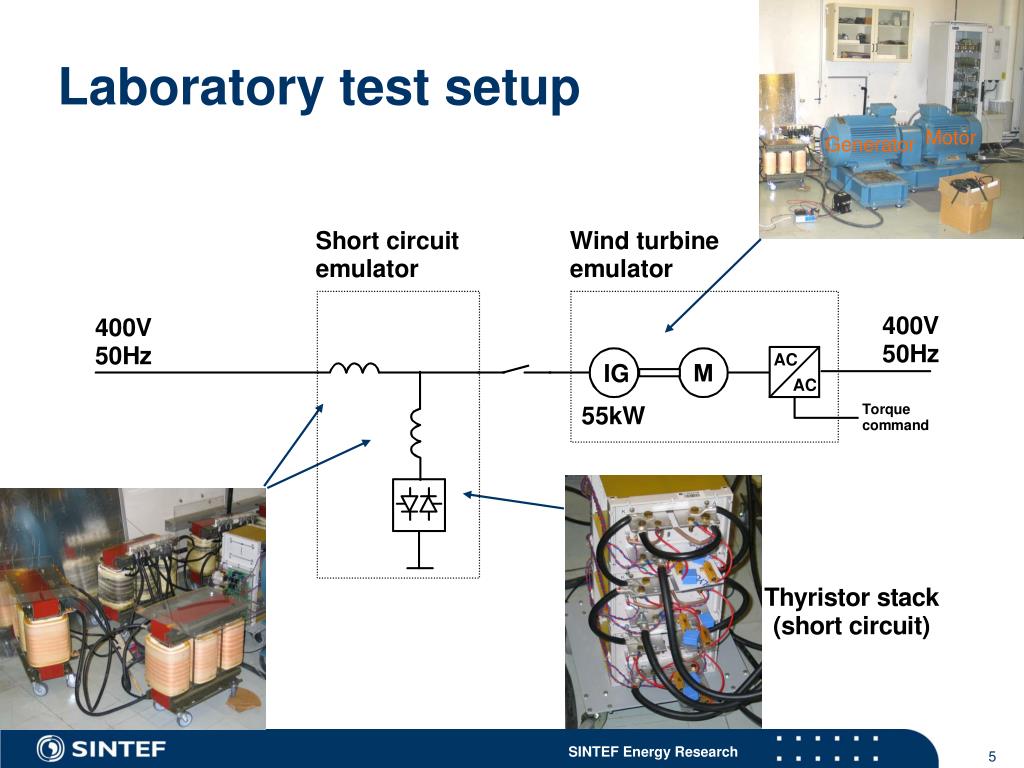 Laboratory test setup

Generator Motor

Short circuit emulator

Wind turbine emulator

400V
50Hz

IG

M

AC

AC

400V
50Hz

55kW

Torque command

Thyristor stack (short circuit)

SINTEF

SINTEF Energy Research

5